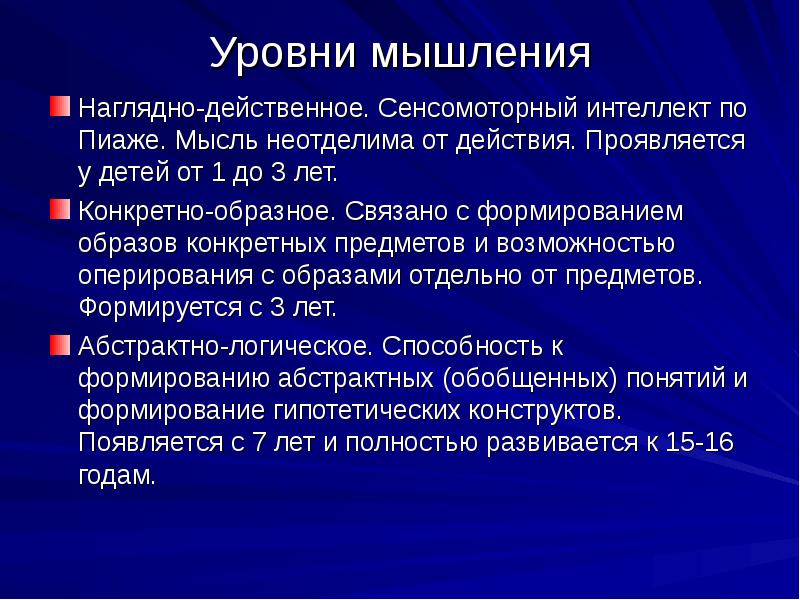 Уровни мышления

Наглядно-действенное. Сенсомоторный интеллект по Пиаже. Мысль неотделима от действия. Проявляется у детей от 1 до 3 лет.

Конкретно-образное. Связано с формированием образов конкретных предметов и возможностью оперирования с образами отдельно от предметов. Формируется с 3 лет.

Абстрактно-логическое. Способность к формированию абстрактных (обобщенных) понятий и формирование гипотетических конструктов. Появляется с 7 лет и полностью развивается к 15-16 годам.